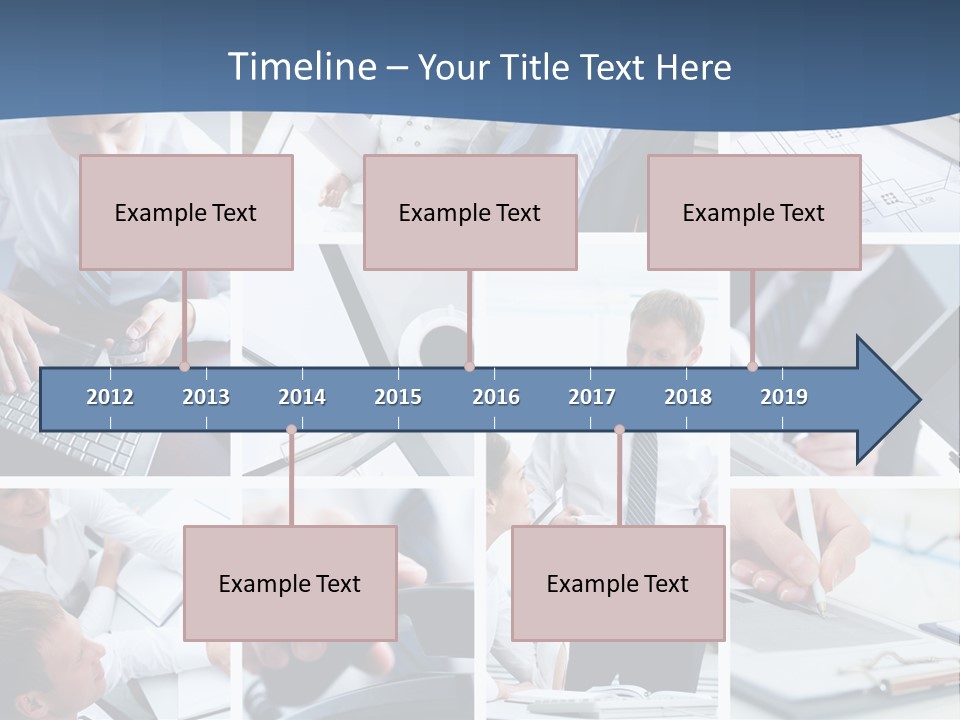 Timeline – Your Title Text Here

Example Text

Example Text

Example Text

2012 2013 2014 2015 2016 2017 2018 2019

Example Text

Example Text